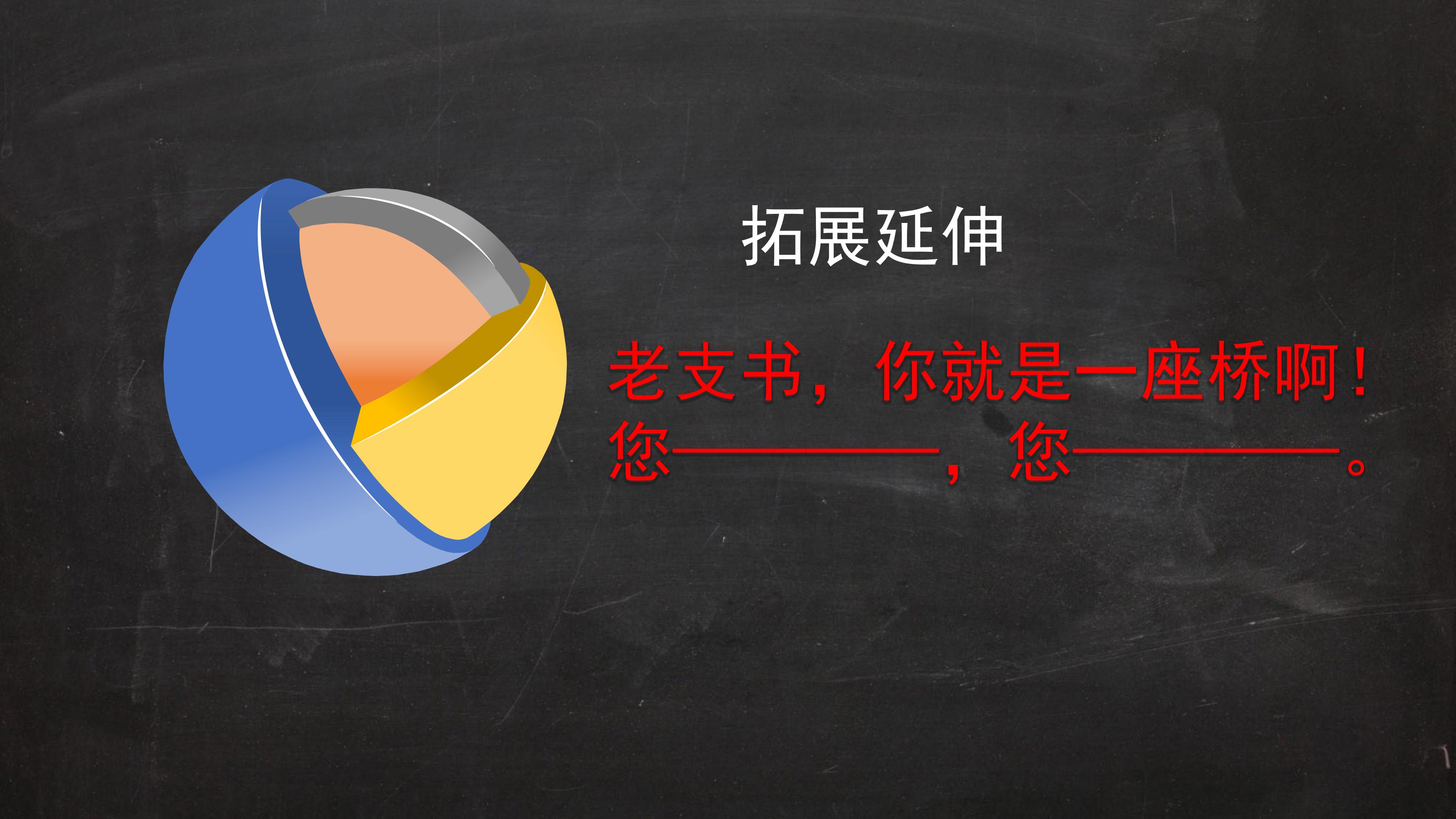 拓展延伸

老支书，你就是一座桥啊！

您____，您____。